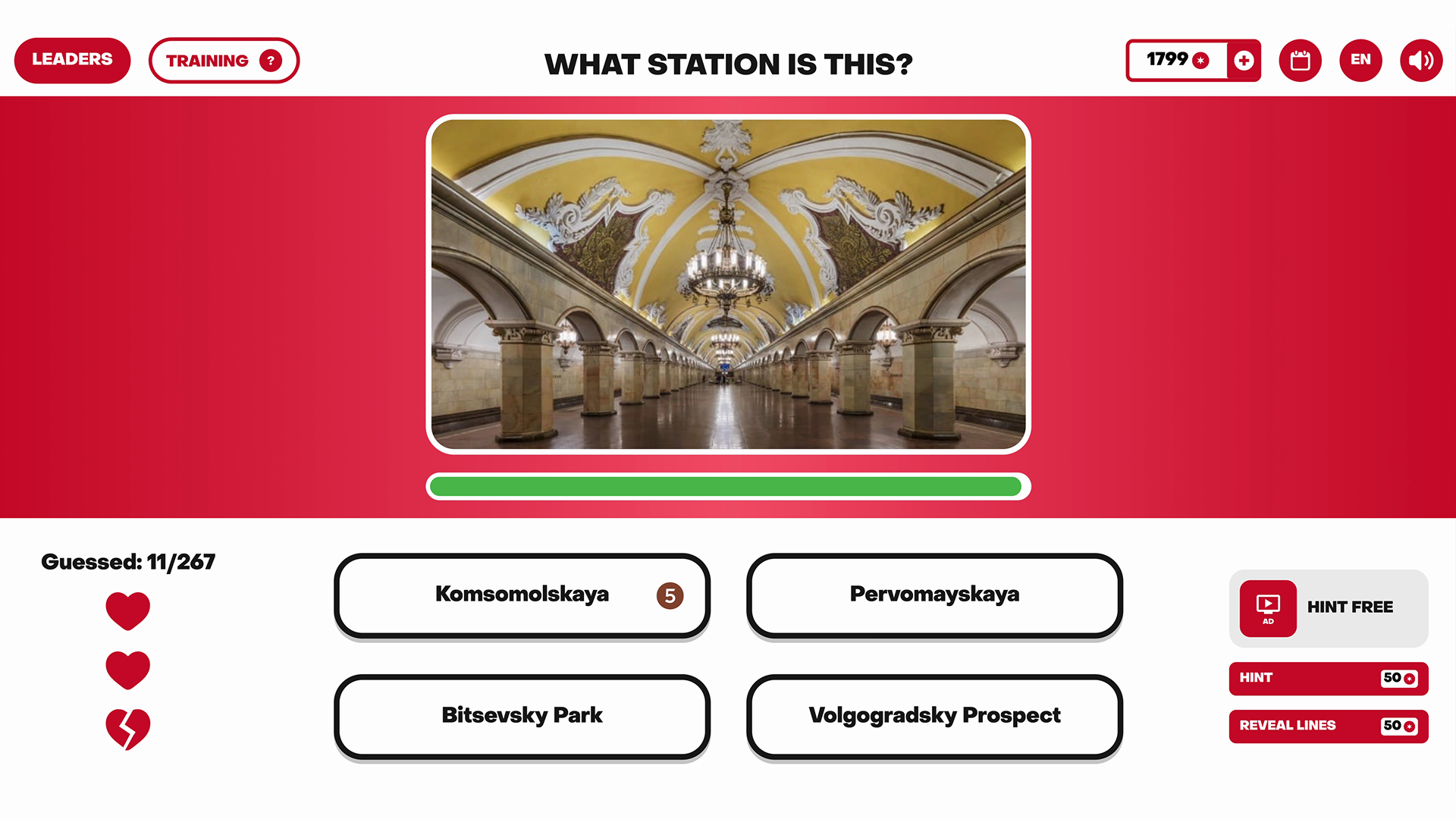 LEADERS
TRAINING ?
WHAT STATION IS THIS?
1799
EN

Guessed: 11/267

Komsomolskaya 5
Pervomayskaya
Bitsevsky Park
Volgogradsky Prospect

AD
HINT FREE
HINT 50
REVEAL LINES 50